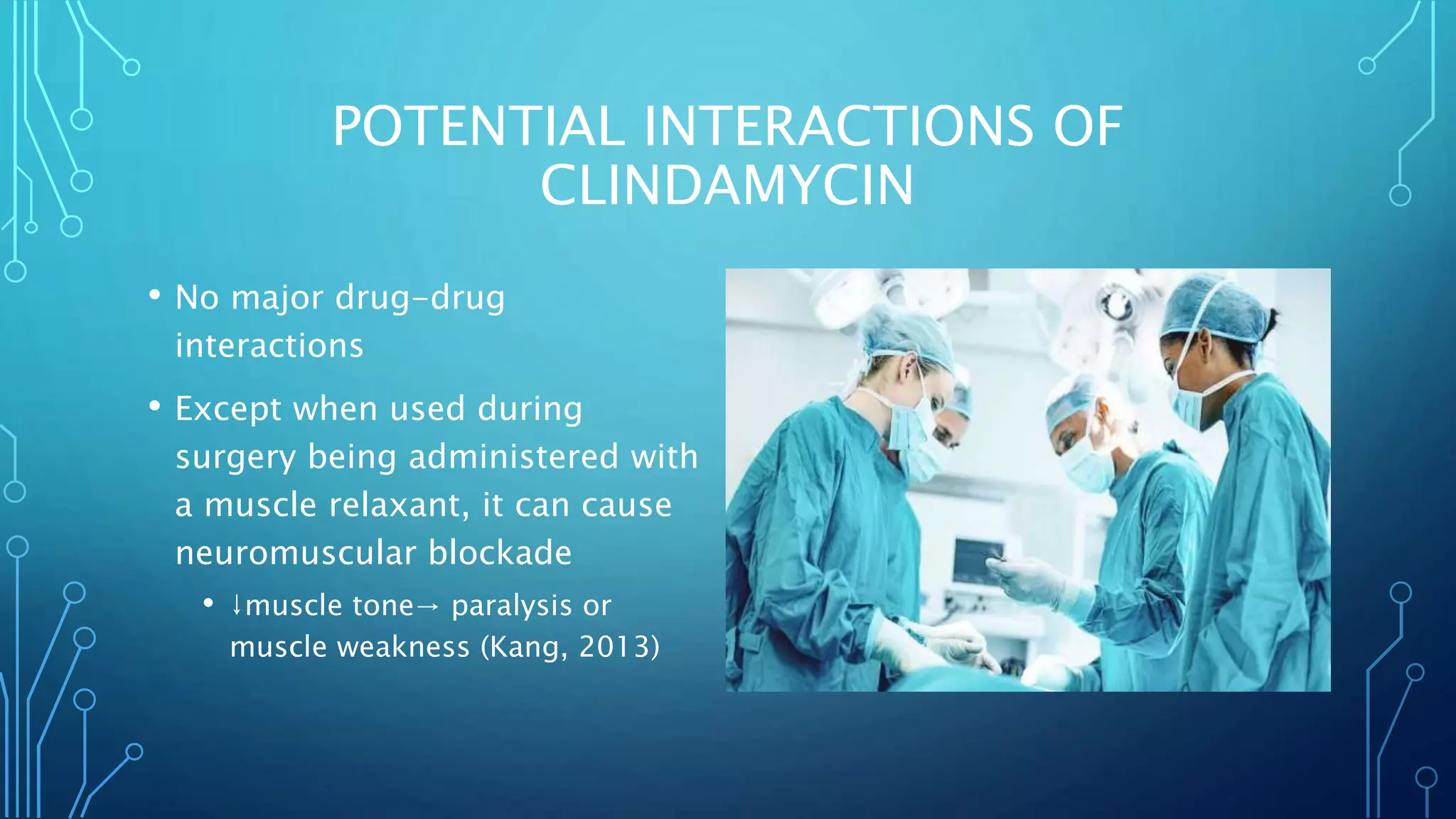 POTENTIAL INTERACTIONS OF CLINDAMYCIN

• No major drug-drug interactions

• Except when used during surgery being administered with a muscle relaxant, it can cause neuromuscular blockade

• ↓muscle tone→ paralysis or muscle weakness (Kang, 2013)